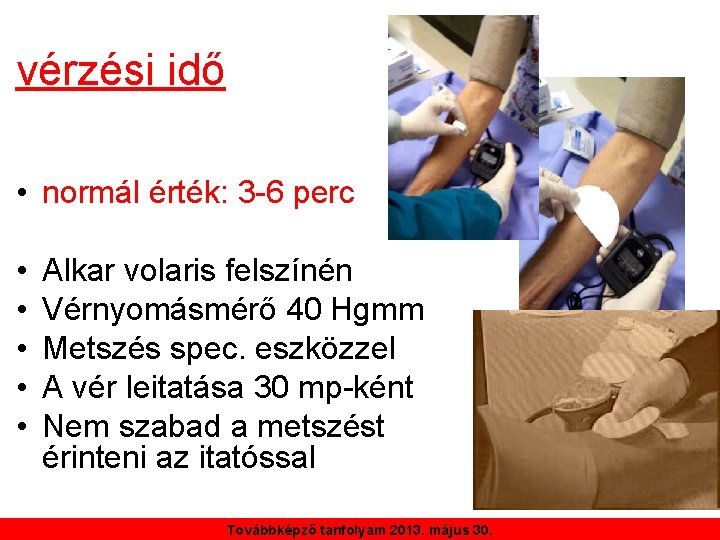 vérzési idő

• normál érték: 3-6 perc

• Alkar volaris felszínén
• Vérnyomásmérő 40 Hgmm
• Metszés spec. eszközzel
• A vér leitatása 30 mp-ként
• Nem szabad a metszést érinteni az itatóssal

Továbbképző tanfolyam 2013. május 30.